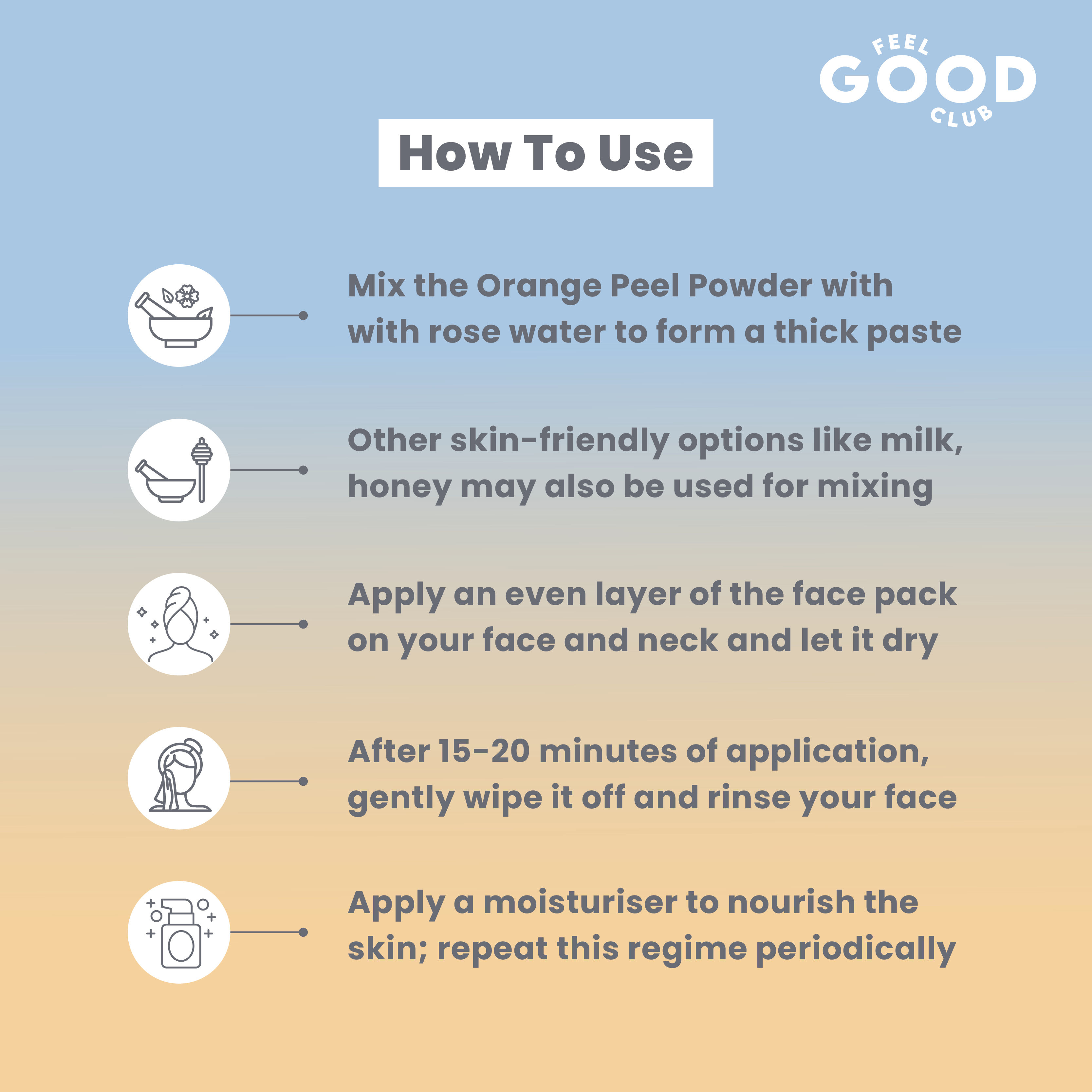 FEEL GOOD CLUB

How To Use

Mix the Orange Peel Powder with with rose water to form a thick paste

Other skin-friendly options like milk, honey may also be used for mixing

Apply an even layer of the face pack on your face and neck and let it dry

After 15-20 minutes of application, gently wipe it off and rinse your face

Apply a moisturiser to nourish the skin; repeat this regime periodically